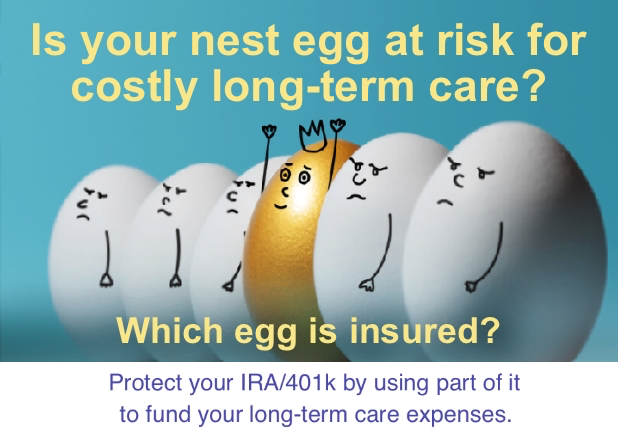 Is your nest egg at risk for costly long-term care?

Which egg is insured?

Protect your IRA/401k by using part of it to fund your long-term care expenses.